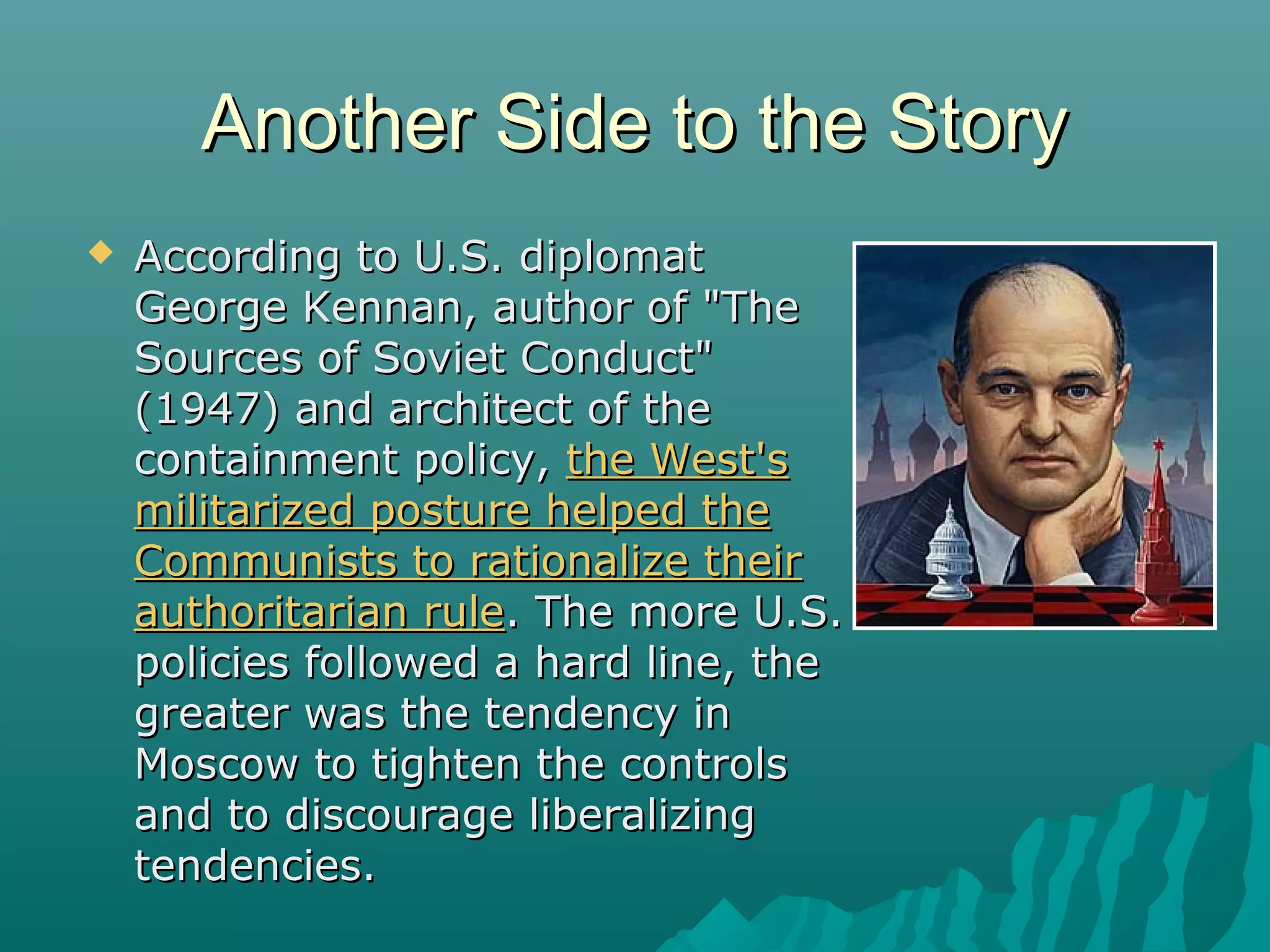 Another Side to the Story

According to U.S. diplomat George Kennan, author of "The Sources of Soviet Conduct" (1947) and architect of the containment policy, the West's militarized posture helped the Communists to rationalize their authoritarian rule. The more U.S. policies followed a hard line, the greater was the tendency in Moscow to tighten the controls and to discourage liberalizing tendencies.